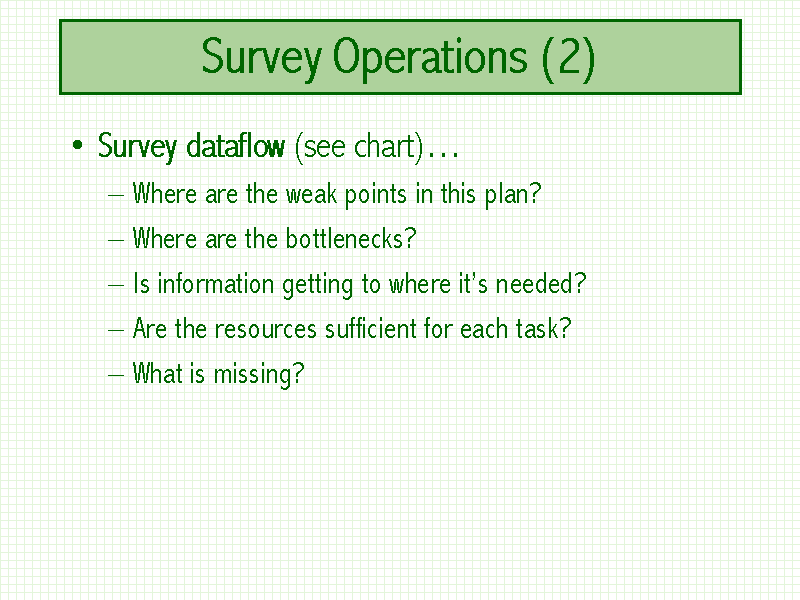 Survey Operations (2)

• Survey dataflow (see chart)…

– Where are the weak points in this plan?

– Where are the bottlenecks?

– Is information getting to where it's needed?

– Are the resources sufficient for each task?

– What is missing?